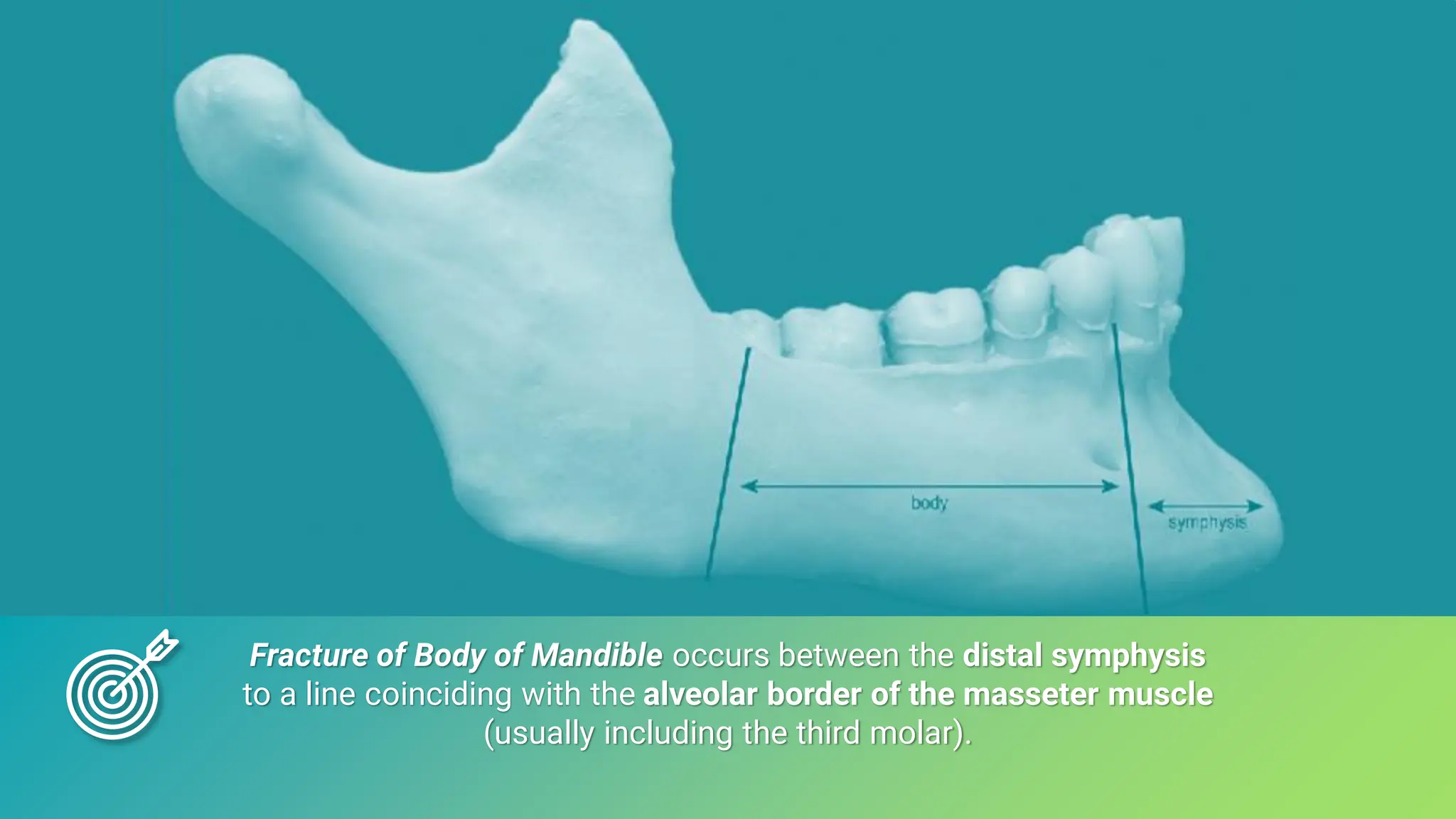 body

symphysis

Fracture of Body of Mandible occurs between the distal symphysis to a line coinciding with the alveolar border of the masseter muscle (usually including the third molar).